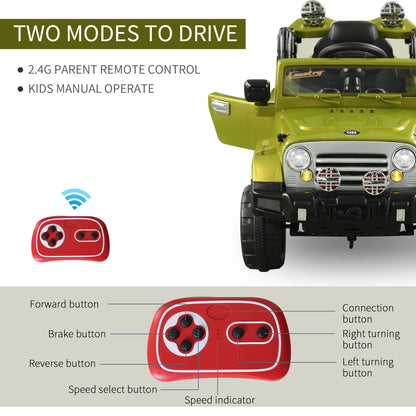 TWO MODES TO DRIVE

• 2.4G PARENT REMOTE CONTROL
• KIDS MANUAL OPERATE

Country

Forward button
Brake button
Reverse button
Speed select button
Speed indicator
Connection button
Right turning button
Left turning button